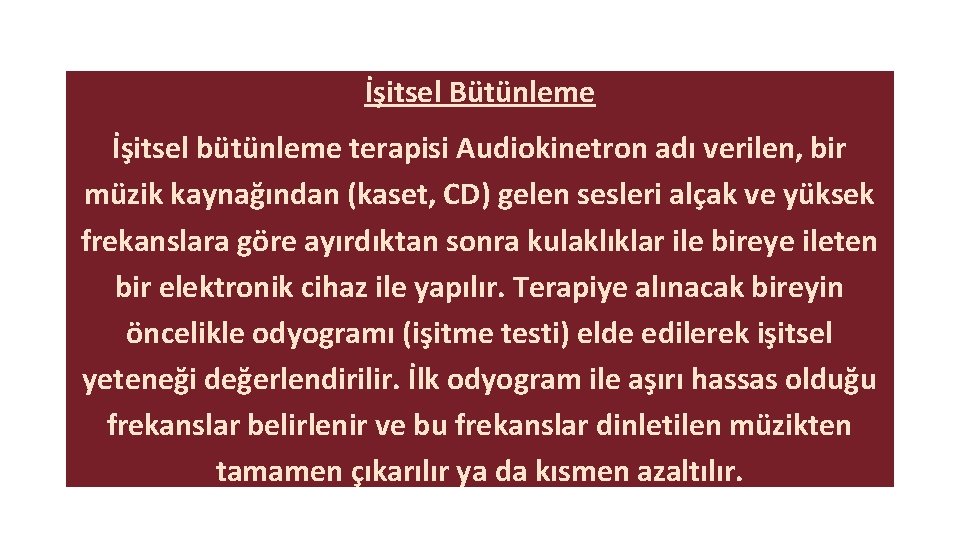 İşitsel Bütünleme

İşitsel bütünleme terapisi Audiokinetron adı verilen, bir müzik kaynağından (kaset, CD) gelen sesleri alçak ve yüksek frekanslara göre ayırdıktan sonra kulaklıklar ile bireye ileten bir elektronik cihaz ile yapılır. Terapiye alınacak bireyin öncelikle odyogramı (işitme testi) elde edilerek işitsel yeteneği değerlendirilir. İlk odyogram ile aşırı hassas olduğu frekanslar belirlenir ve bu frekanslar dinletilen müzikten tamamen çıkarılır ya da kısmen azaltılır.